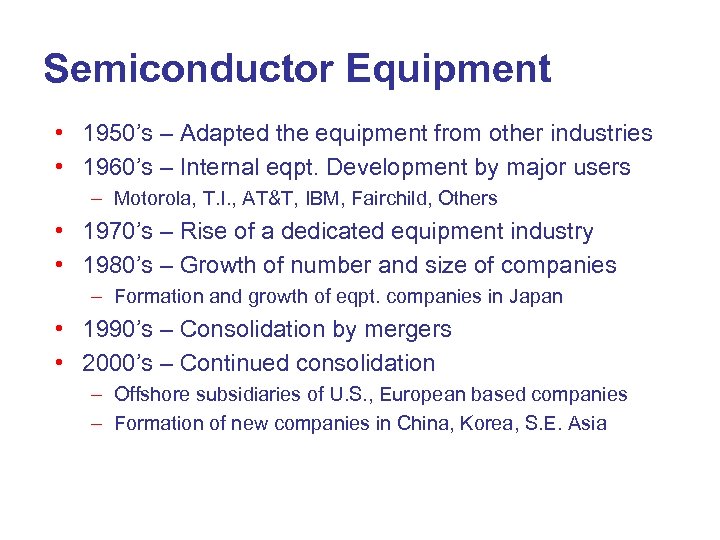 Semiconductor Equipment

• 1950's – Adapted the equipment from other industries
• 1960's – Internal eqpt. Development by major users
– Motorola, T.I., AT&T, IBM, Fairchild, Others
• 1970's – Rise of a dedicated equipment industry
• 1980's – Growth of number and size of companies
– Formation and growth of eqpt. companies in Japan
• 1990's – Consolidation by mergers
• 2000's – Continued consolidation
– Offshore subsidiaries of U.S., European based companies
– Formation of new companies in China, Korea, S.E. Asia